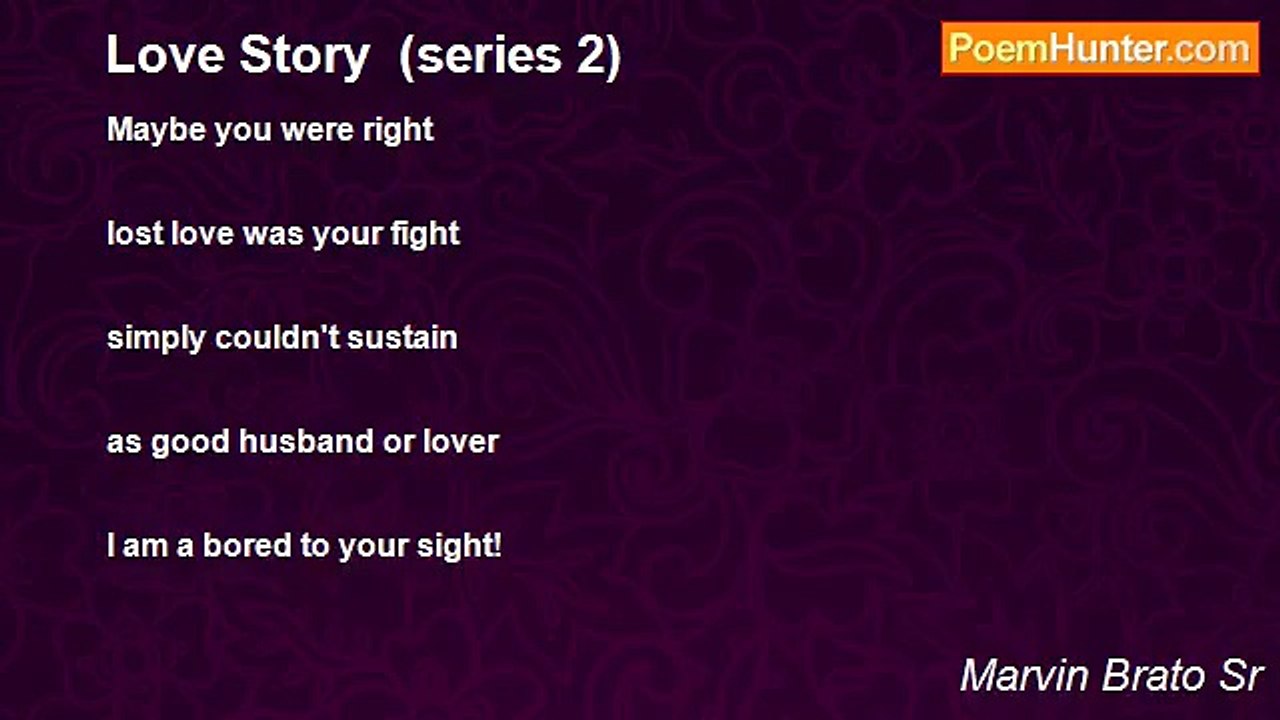 Love Story (series 2)

PoemHunter.com

Maybe you were right

lost love was your fight

simply couldn't sustain

as good husband or lover

I am a bored to your sight!

Marvin Brato Sr